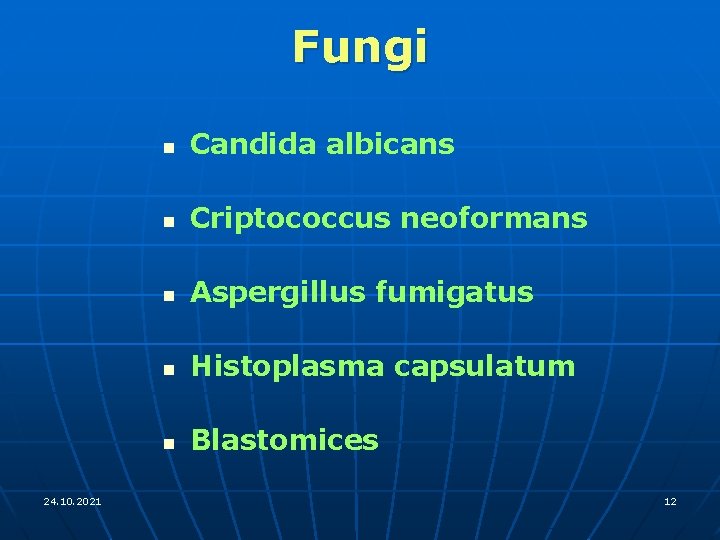 Fungi

- Candida albicans
- Criptococcus neoformans
- Aspergillus fumigatus
- Histoplasma capsulatum
- Blastomices

24.10.2021

12